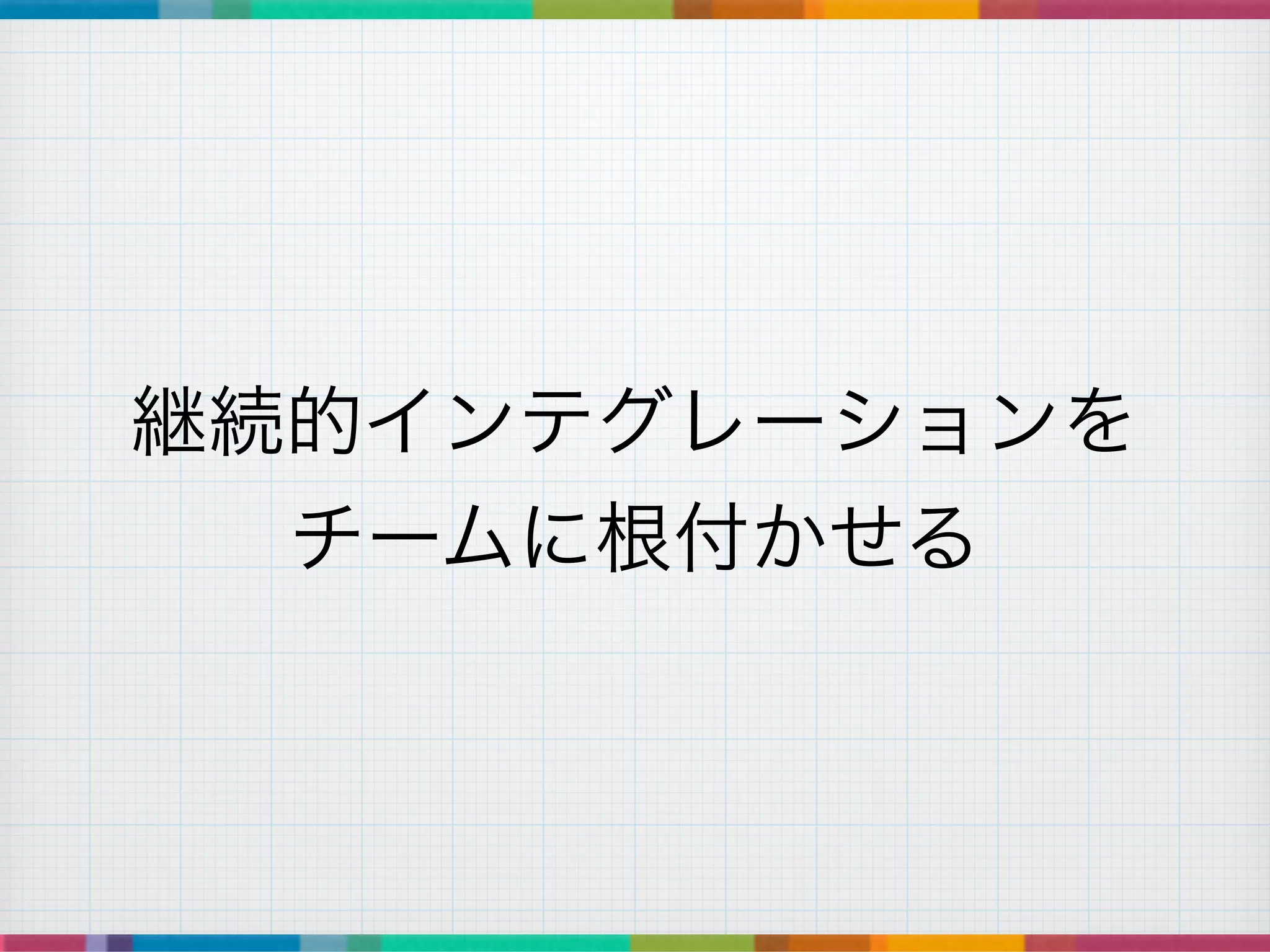 継続的インテグレーションを
チームに根付かせる